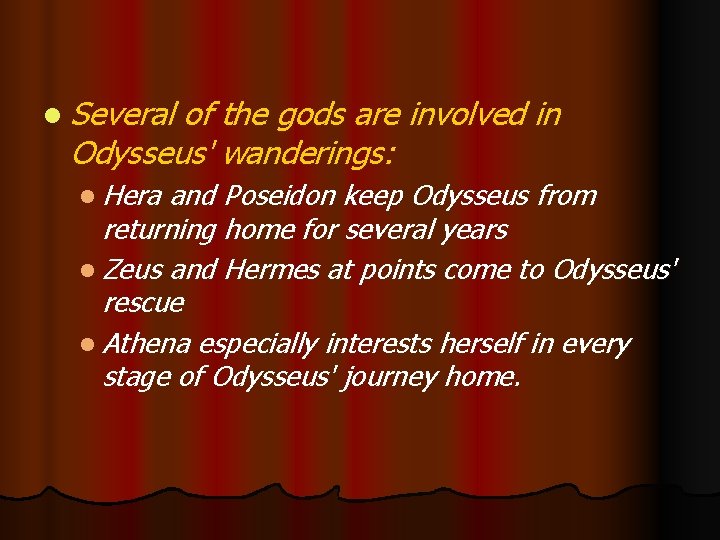 Several of the gods are involved in Odysseus' wanderings:

Hera and Poseidon keep Odysseus from returning home for several years

Zeus and Hermes at points come to Odysseus' rescue

Athena especially interests herself in every stage of Odysseus' journey home.